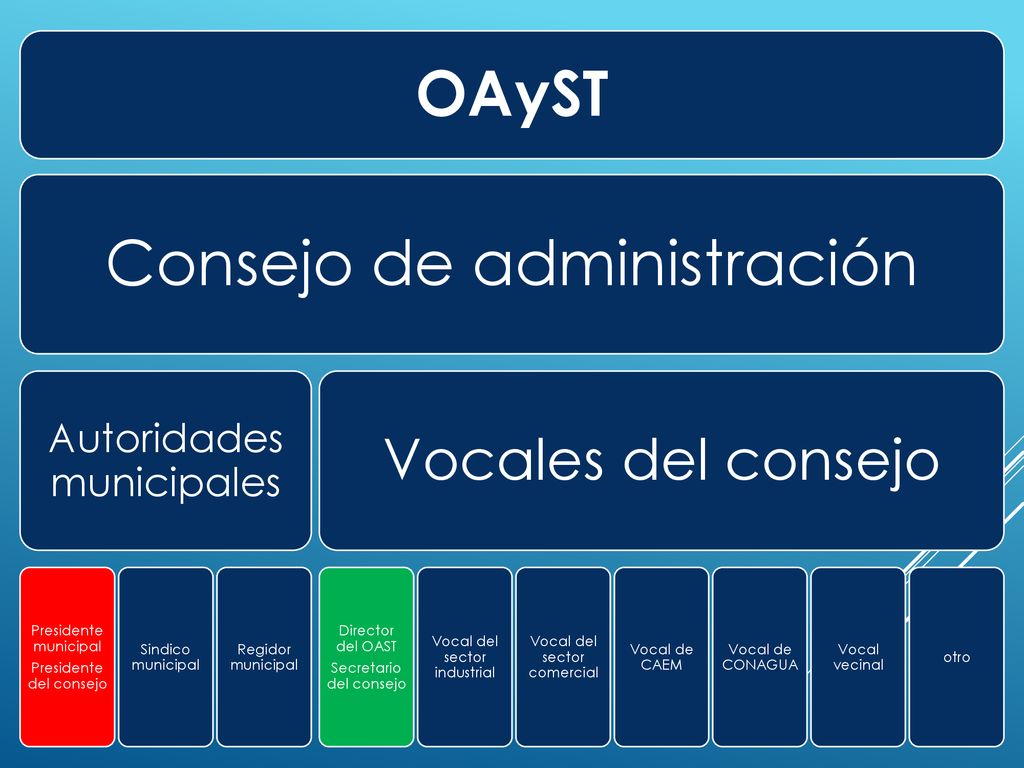 OAyST

Consejo de administración

Autoridades municipales

Vocales del consejo

Presidente municipal
Presidente del consejo

Sindico municipal

Regidor municipal

Director del OAST
Secretario del consejo

Vocal del sector industrial

Vocal del sector comercial

Vocal de CAEM

Vocal de CONAGUA

Vocal vecinal

otro